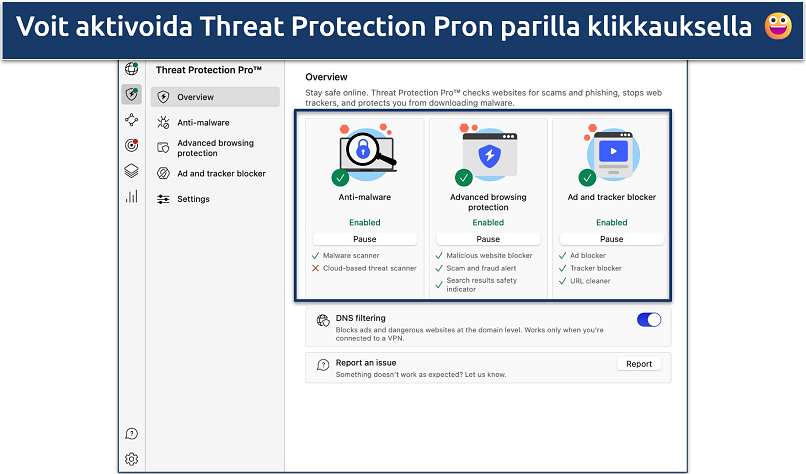 Voit aktivoida Threat Protection Pron parilla klikkauksella

Threat Protection Pro™

Overview

Anti-malware

Advanced browsing protection

Ad and tracker blocker

Settings

Overview

Stay safe online. Threat Protection Pro™ checks websites for scams and phishing, stops web trackers, and protects you from downloading malware.

Anti-malware

Enabled

Pause

✓ Malware scanner
✗ Cloud-based threat scanner

Advanced browsing protection

Enabled

Pause

✓ Malicious website blocker
✓ Scam and fraud alert
✓ Search results safety indicator

Ad and tracker blocker

Enabled

Pause

✓ Ad blocker
✓ Tracker blocker
✓ URL cleaner

DNS filtering

Blocks ads and dangerous websites at the domain level. Works only when you're connected to a VPN.

Report an issue

Something doesn't work as expected? Let us know.

Report